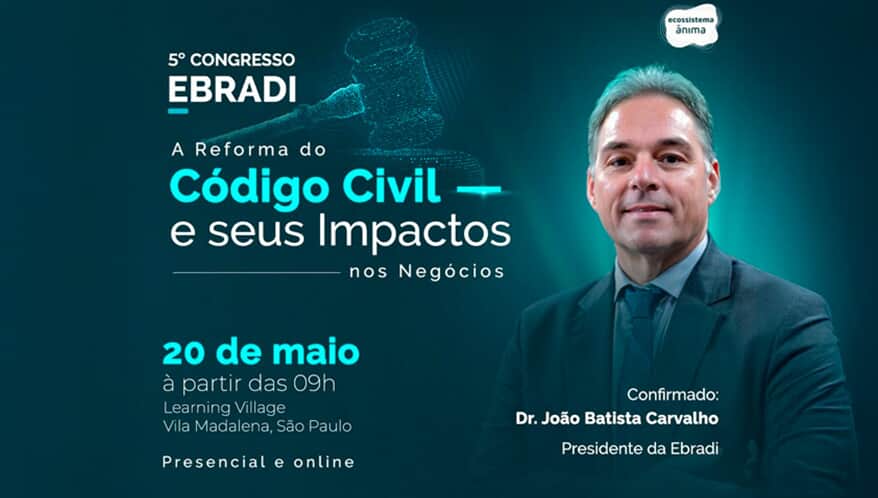 ecossistema ânima

5º CONGRESSO
EBRADI

A Reforma do
Código Civil —
e seus Impactos
nos Negócios

20 de maio
à partir das 09h
Learning Village
Vila Madalena, São Paulo

Presencial e online

Confirmado:
Dr. João Batista Carvalho
Presidente da Ebradi